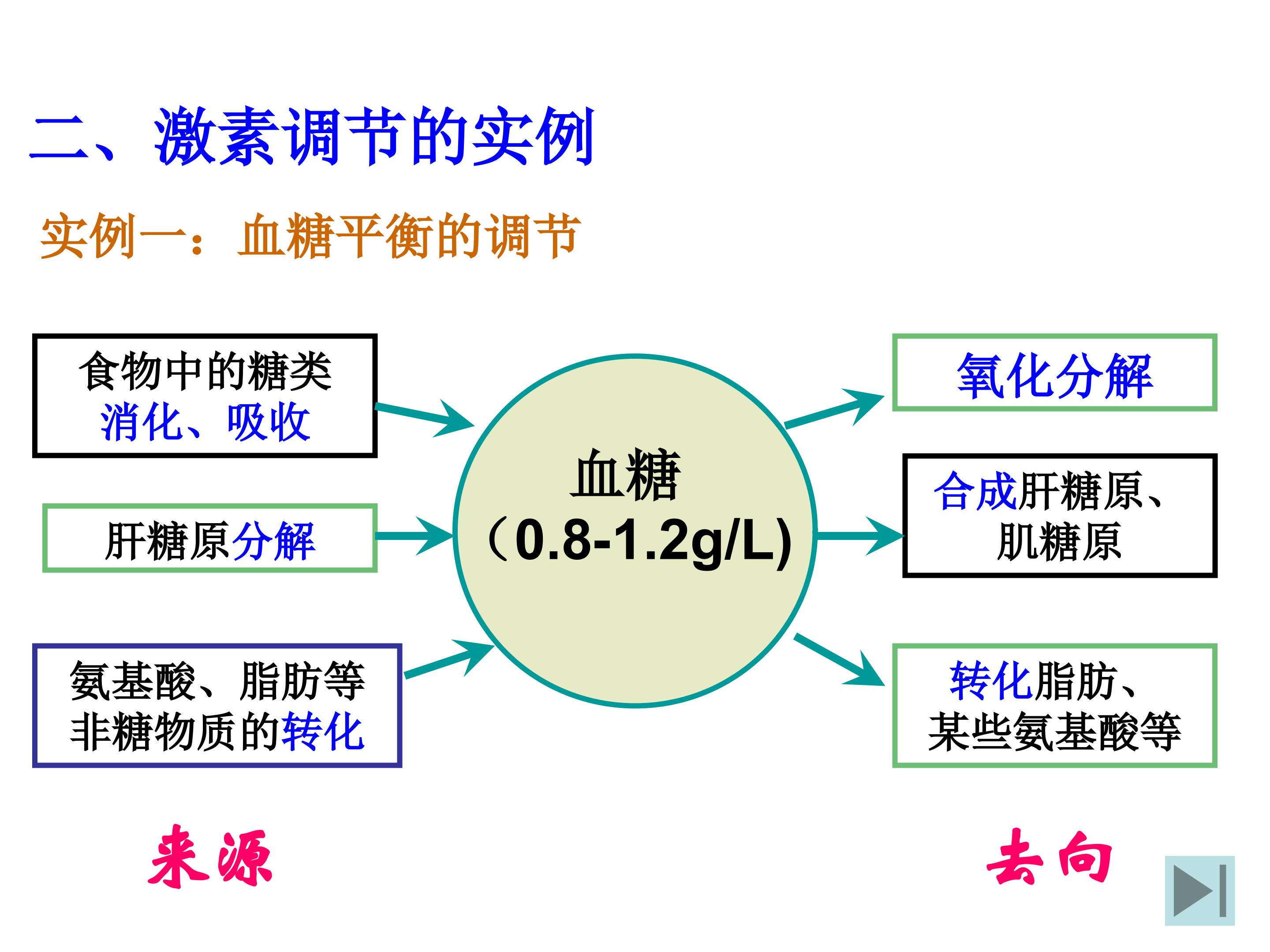 二、激素调节的实例

实例一：血糖平衡的调节

食物中的糖类
消化、吸收

肝糖原分解

氨基酸、脂肪等
非糖物质的转化

血糖
（0.8-1.2g/L)

氧化分解

合成肝糖原、
肌糖原

转化脂肪、
某些氨基酸等

来源

去向